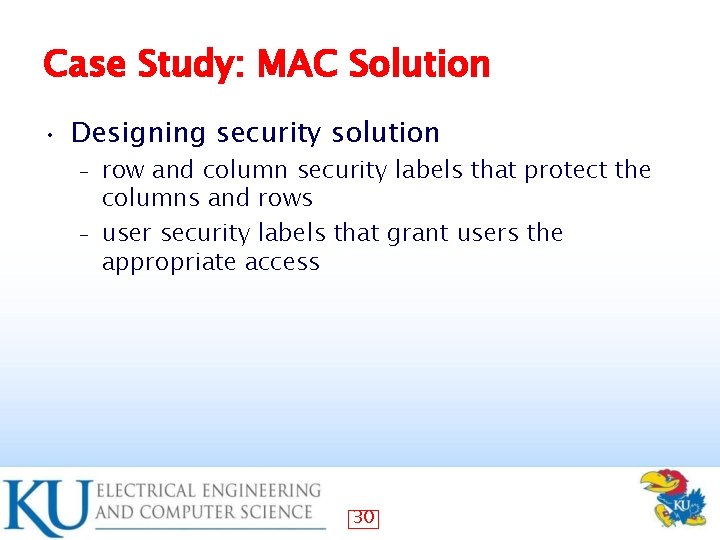 Case Study: MAC Solution

• Designing security solution
  – row and column security labels that protect the columns and rows
  – user security labels that grant users the appropriate access

KU ELECTRICAL ENGINEERING AND COMPUTER SCIENCE

30

KU